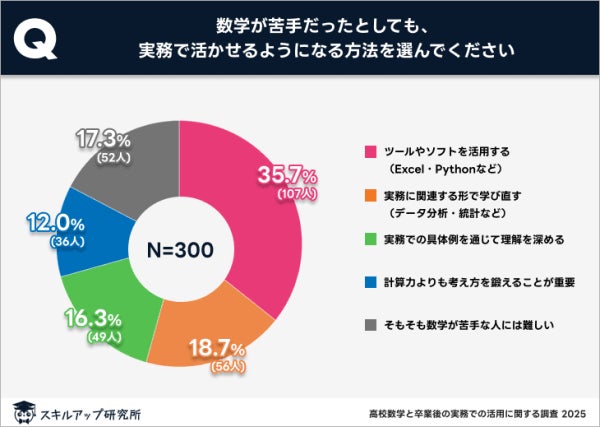 Q

数学が苦手だったとしても、
実務で活かせるようになる方法を選んでください

17.3%
(52人)

35.7%
(107人)

12.0%
(36人)

N=300

16.3%
(49人)

18.7%
(56人)

ツールやソフトを活用する
(Excel・Pythonなど)

実務に関連する形で学び直す
(データ分析・統計など)

実務での具体例を通じて理解を深める

計算力よりも考え方を鍛えることが重要

そもそも数学が苦手な人には難しい

スキルアップ研究所

高校数学と卒業後の実務での活用に関する調査 2025